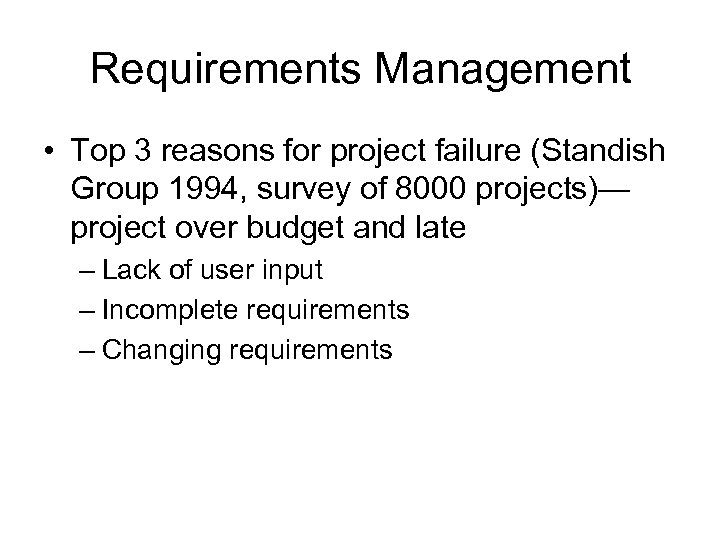 Requirements Management

• Top 3 reasons for project failure (Standish Group 1994, survey of 8000 projects)—project over budget and late

– Lack of user input

– Incomplete requirements

– Changing requirements